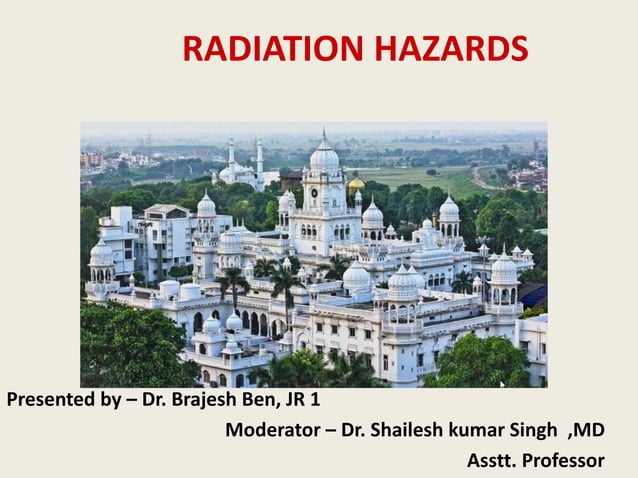 RADIATION HAZARDS

Presented by – Dr. Brajesh Ben, JR 1

Moderator – Dr. Shailesh kumar Singh ,MD

Asstt. Professor